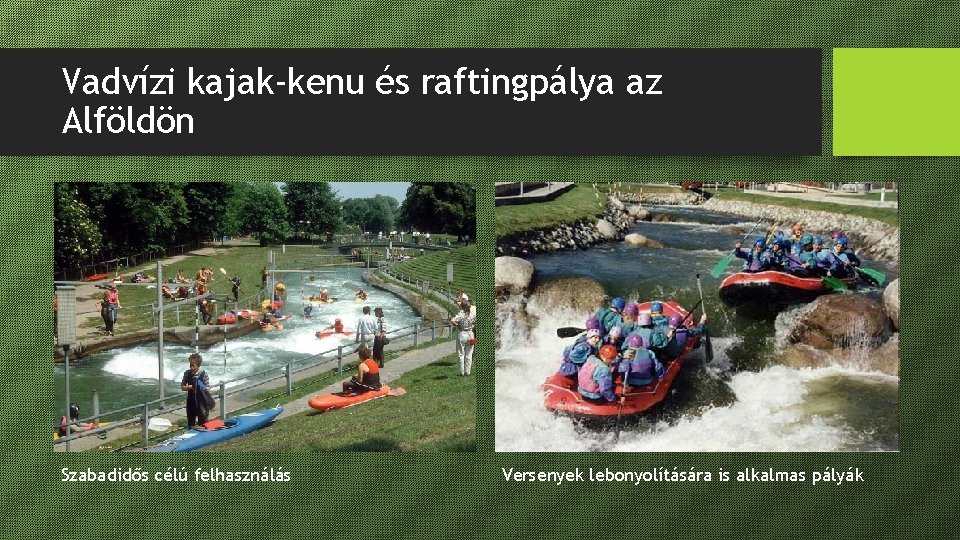 Vadvízi kajak-kenu és raftingpálya az Alföldön

Szabadidős célú felhasználás

Versenyek lebonyolítására is alkalmas pályák